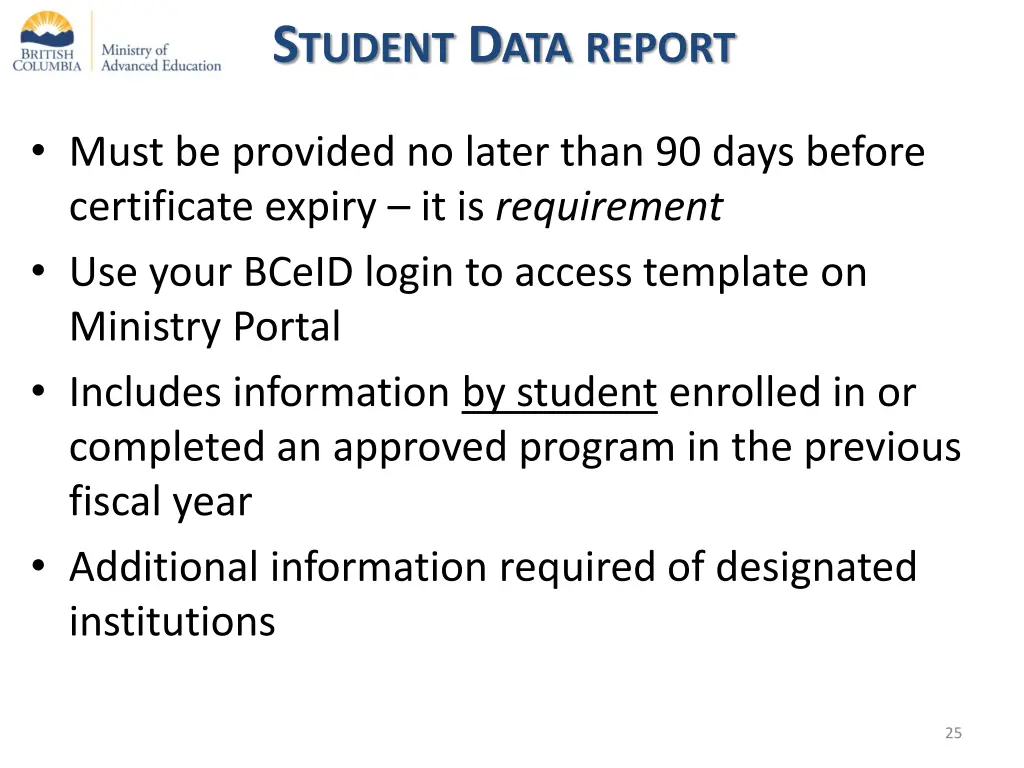 BRITISH COLUMBIA Ministry of Advanced Education

STUDENT DATA REPORT

• Must be provided no later than 90 days before certificate expiry – it is requirement
• Use your BCeID login to access template on Ministry Portal
• Includes information by student enrolled in or completed an approved program in the previous fiscal year
• Additional information required of designated institutions

25